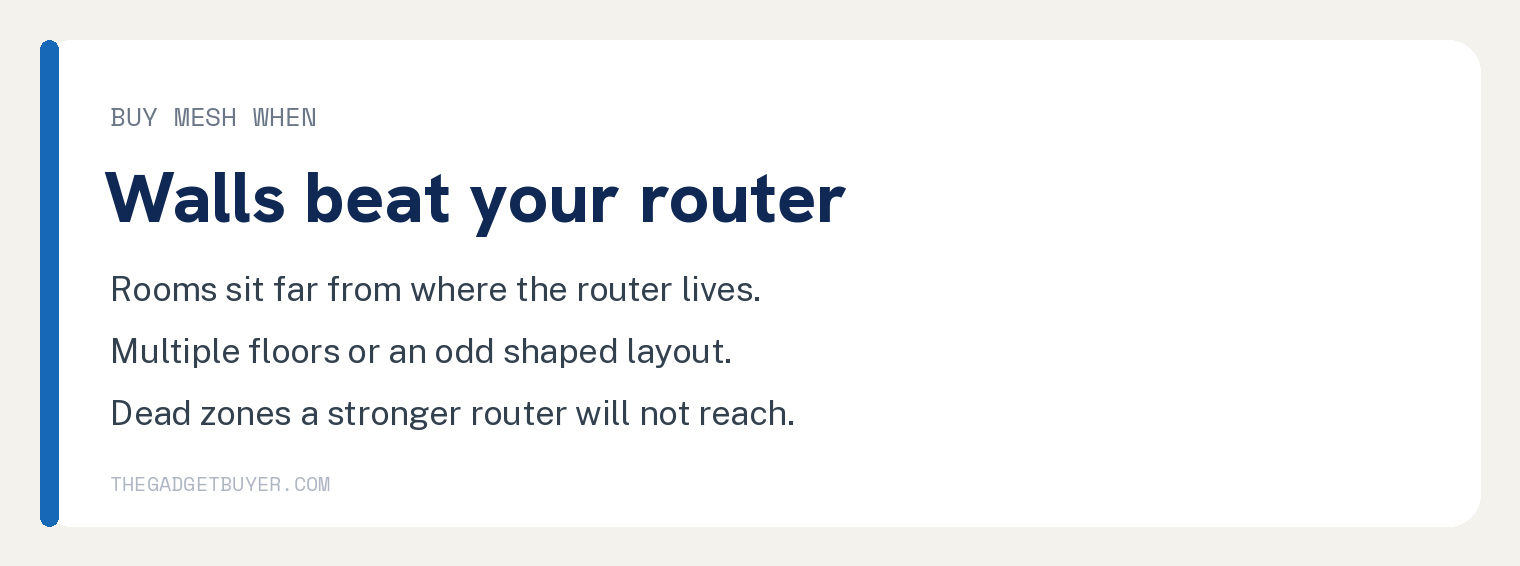 BUY MESH WHEN

Walls beat your router

Rooms sit far from where the router lives.

Multiple floors or an odd shaped layout.

Dead zones a stronger router will not reach.

THEGADGETBUYER.COM